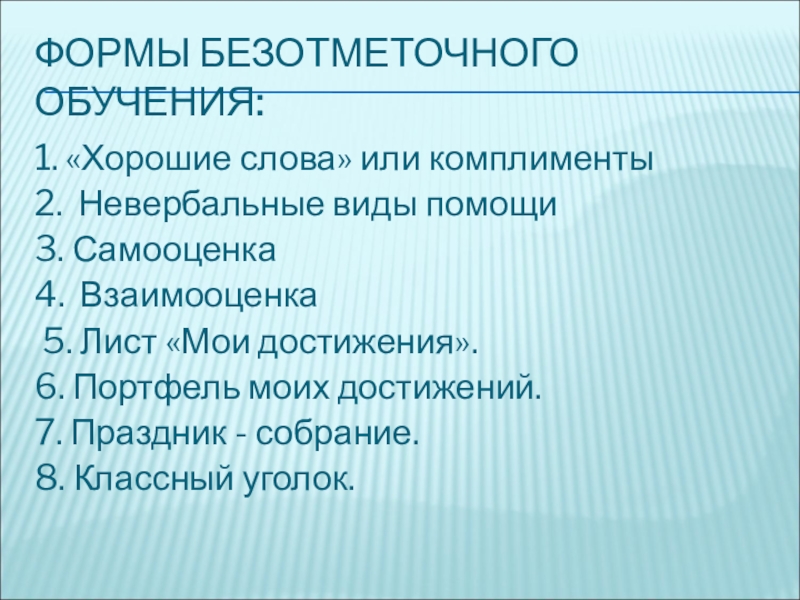 ФОРМЫ БЕЗОТМЕТОЧНОГО ОБУЧЕНИЯ:

1. «Хорошие слова» или комплименты
2. Невербальные виды помощи
3. Самооценка
4. Взаимооценка
5. Лист «Мои достижения».
6. Портфель моих достижений.
7. Праздник - собрание.
8. Классный уголок.